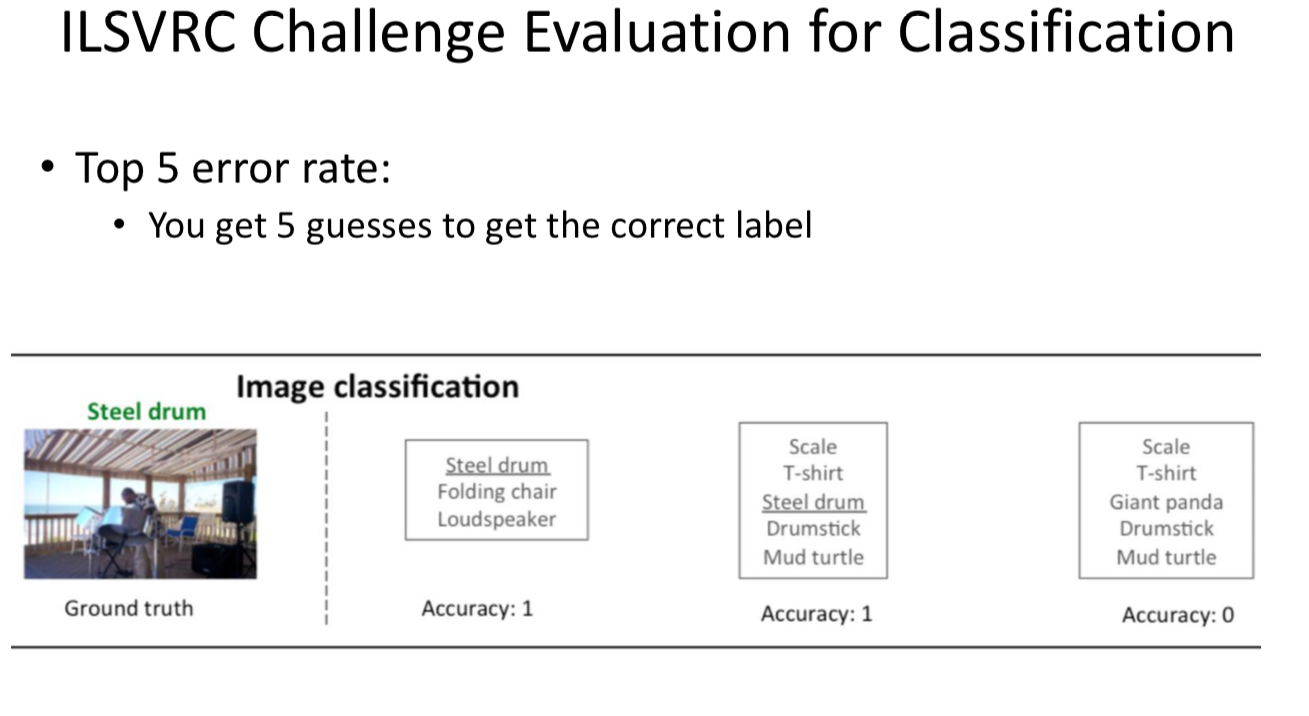 ILSVRC Challenge Evaluation for Classification

• Top 5 error rate:
  • You get 5 guesses to get the correct label

Image classification

Steel drum

Ground truth

Steel drum
Folding chair
Loudspeaker

Accuracy: 1

Scale
T-shirt
Steel drum
Drumstick
Mud turtle

Accuracy: 1

Scale
T-shirt
Giant panda
Drumstick
Mud turtle

Accuracy: 0